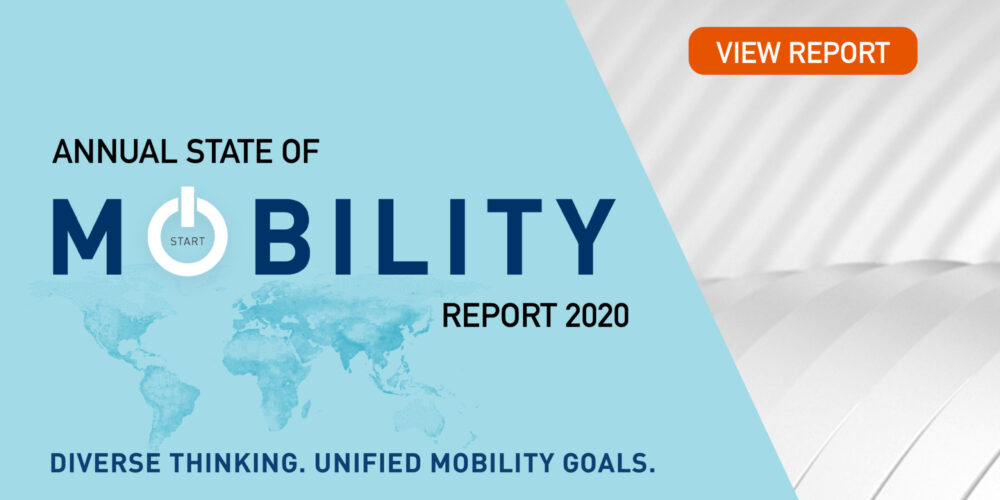 VIEW REPORT

ANNUAL STATE OF

MOBILITY

START

REPORT 2020

DIVERSE THINKING. UNIFIED MOBILITY GOALS.